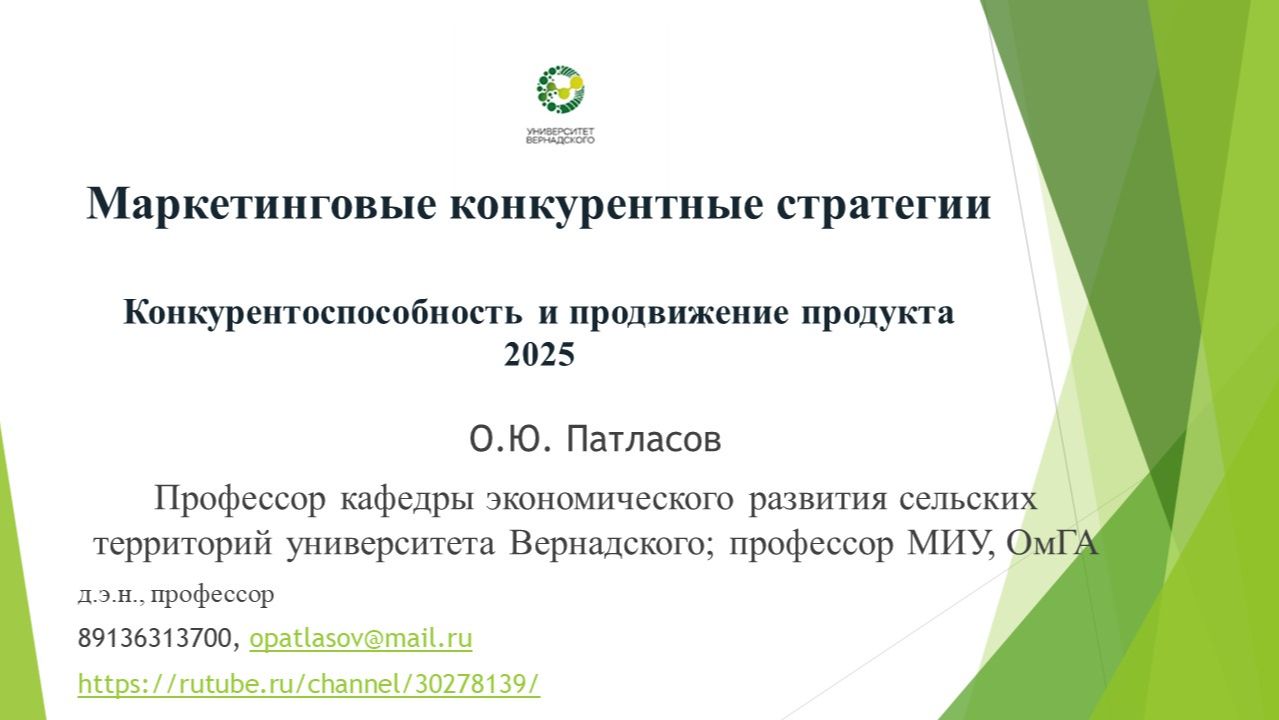 УНИВЕРСИТЕТ ВЕРНАДСКОГО

Маркетинговые конкурентные стратегии

Конкурентоспособность и продвижение продукта
2025

О.Ю. Патласов

Профессор кафедры экономического развития сельских территорий университета Вернадского; профессор МИУ, ОмГА

д.э.н., профессор

89136313700, opatlasov@mail.ru

https://rutube.ru/channel/30278139/